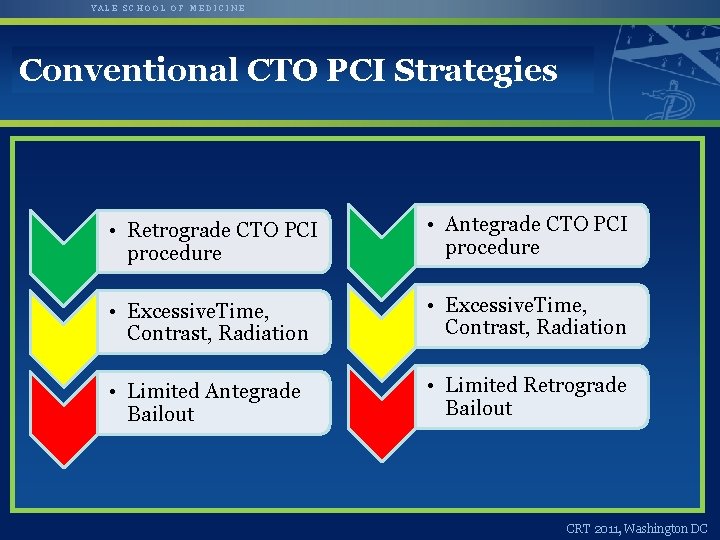 YALE SCHOOL OF MEDICINE

Conventional CTO PCI Strategies

• Retrograde CTO PCI procedure

• ExcessiveTime, Contrast, Radiation

• Limited Antegrade Bailout

• Antegrade CTO PCI procedure

• ExcessiveTime, Contrast, Radiation

• Limited Retrograde Bailout

CRT 2011, Washington DC